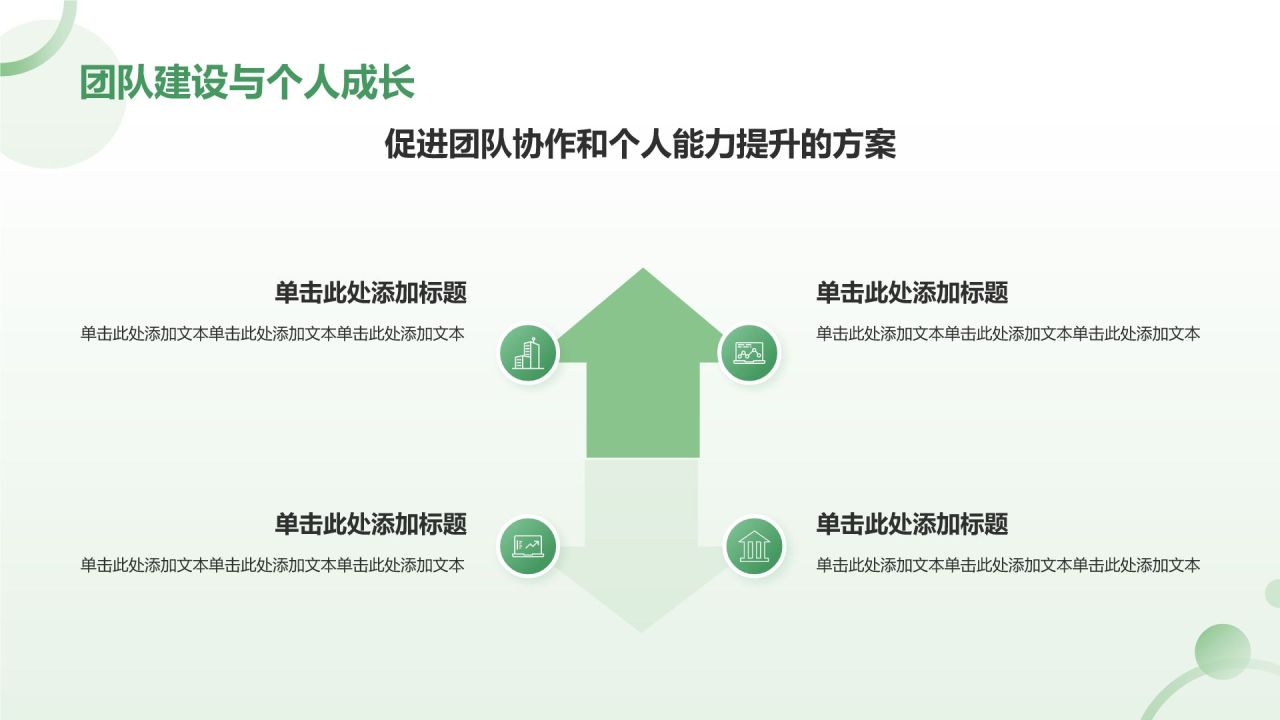 团队建设与个人成长

促进团队协作和个人能力提升的方案

单击此处添加标题

单击此处添加文本单击此处添加文本单击此处添加文本

单击此处添加标题

单击此处添加文本单击此处添加文本单击此处添加文本

单击此处添加标题

单击此处添加文本单击此处添加文本单击此处添加文本

单击此处添加标题

单击此处添加文本单击此处添加文本单击此处添加文本